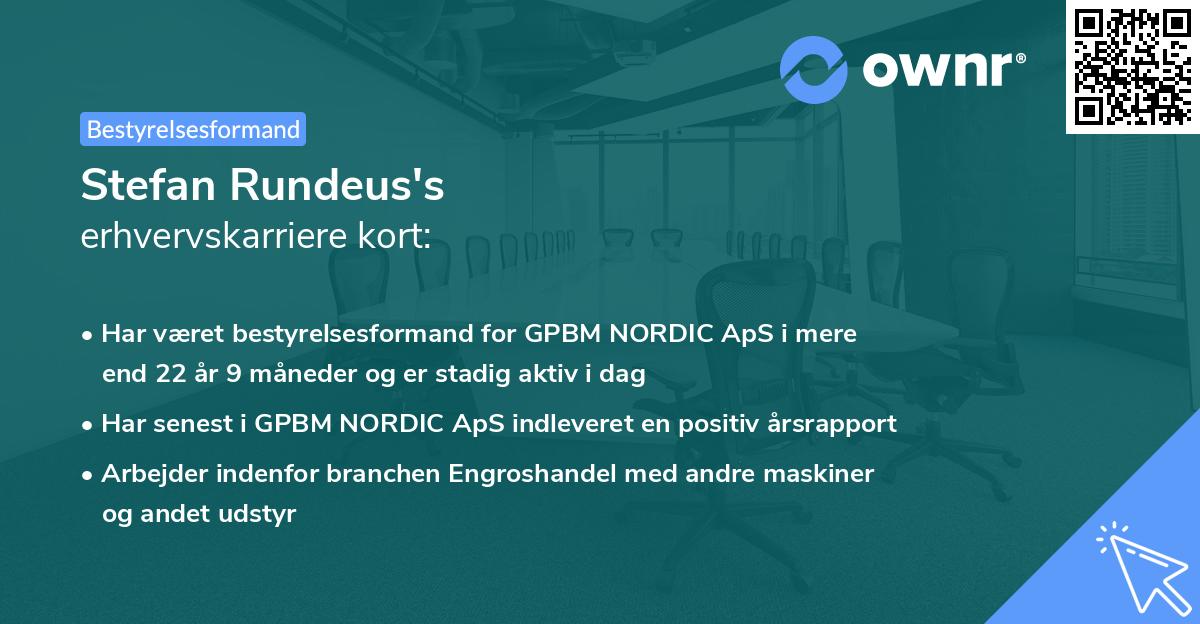 ownr®

Bestyrelsesformand

Stefan Rundeus's
erhvervskarriere kort:

• Har været bestyrelsesformand for GPBM NORDIC ApS i mere end 22 år 9 måneder og er stadig aktiv i dag

• Har senest i GPBM NORDIC ApS indleveret en positiv årsrapport

• Arbejder indenfor branchen Engroshandel med andre maskiner og andet udstyr